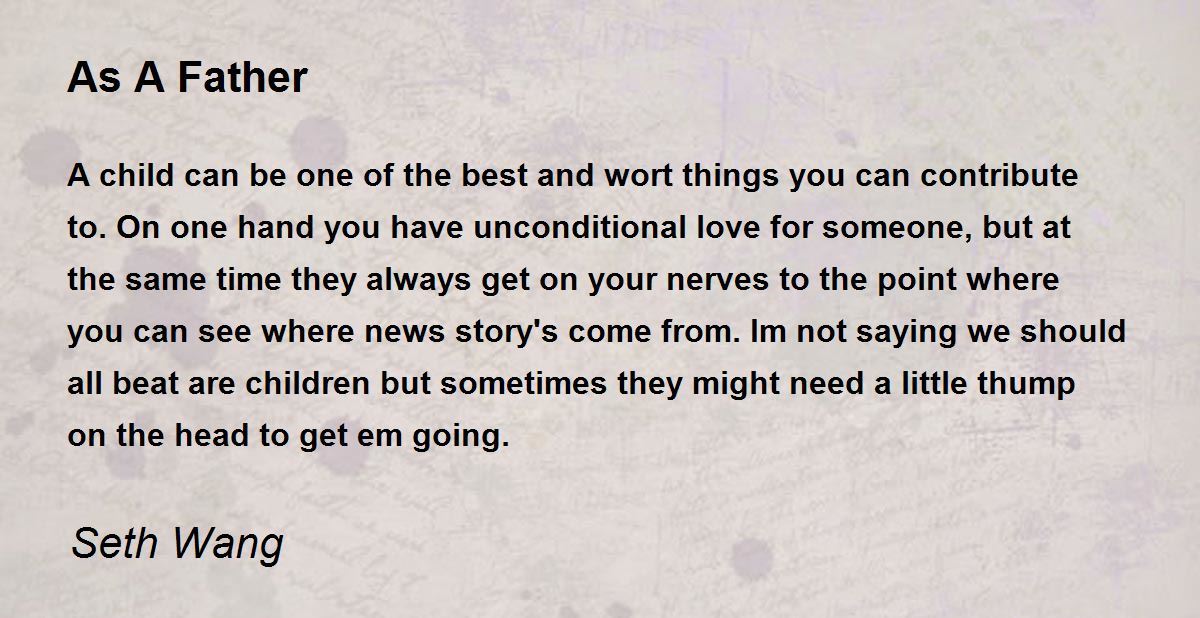 As A Father

A child can be one of the best and wort things you can contribute to. On one hand you have unconditional love for someone, but at the same time they always get on your nerves to the point where you can see where news story's come from. Im not saying we should all beat are children but sometimes they might need a little thump on the head to get em going.

Seth Wang